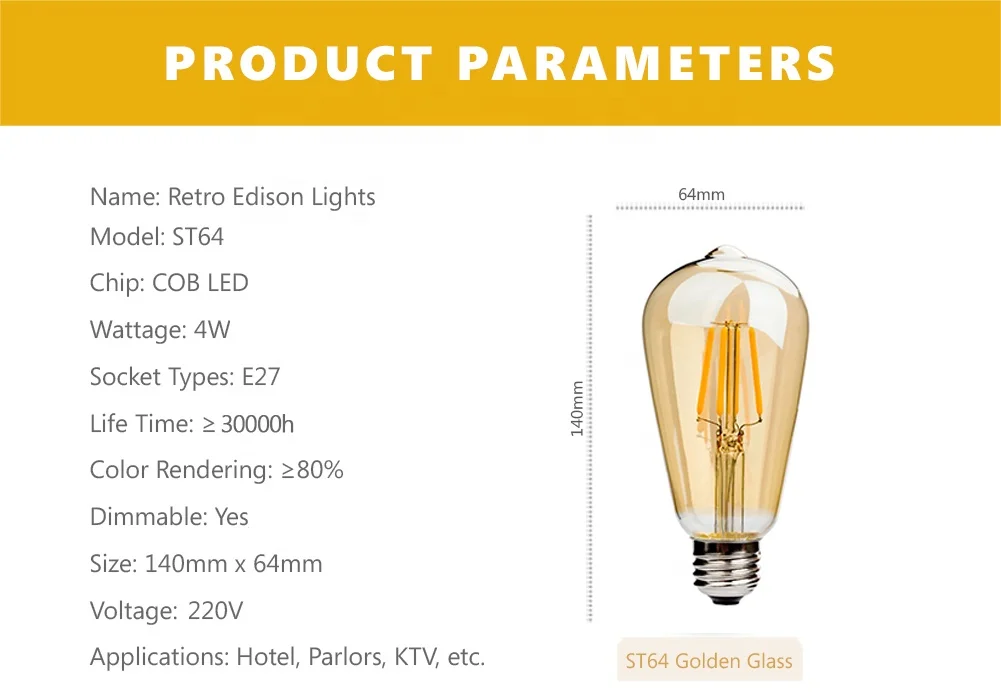 PRODUCT PARAMETERS

Name: Retro Edison Lights

Model: ST64

Chip: COB LED

Wattage: 4W

Socket Types: E27

Life Time: ≥ 30000h

Color Rendering: ≥80%

Dimmable: Yes

Size: 140mm x 64mm

Voltage: 220V

Applications: Hotel, Parlors, KTV, etc.

64mm

140mm

ST64 Golden Glass